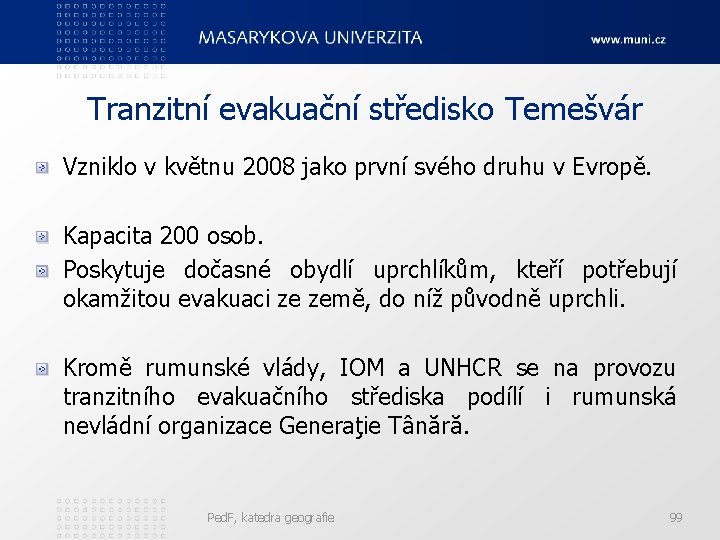 MASARYKOVA UNIVERZITA
www.muni.cz

Tranzitní evakuační středisko Temešvár

Vzniklo v květnu 2008 jako první svého druhu v Evropě.

Kapacita 200 osob.

Poskytuje dočasné obydlí uprchlíkům, kteří potřebují okamžitou evakuaci ze země, do níž původně uprchli.

Kromě rumunské vlády, IOM a UNHCR se na provozu tranzitního evakuačního střediska podílí i rumunská nevládní organizace Generaţie Tânără.

PedF, katedra geografie
99